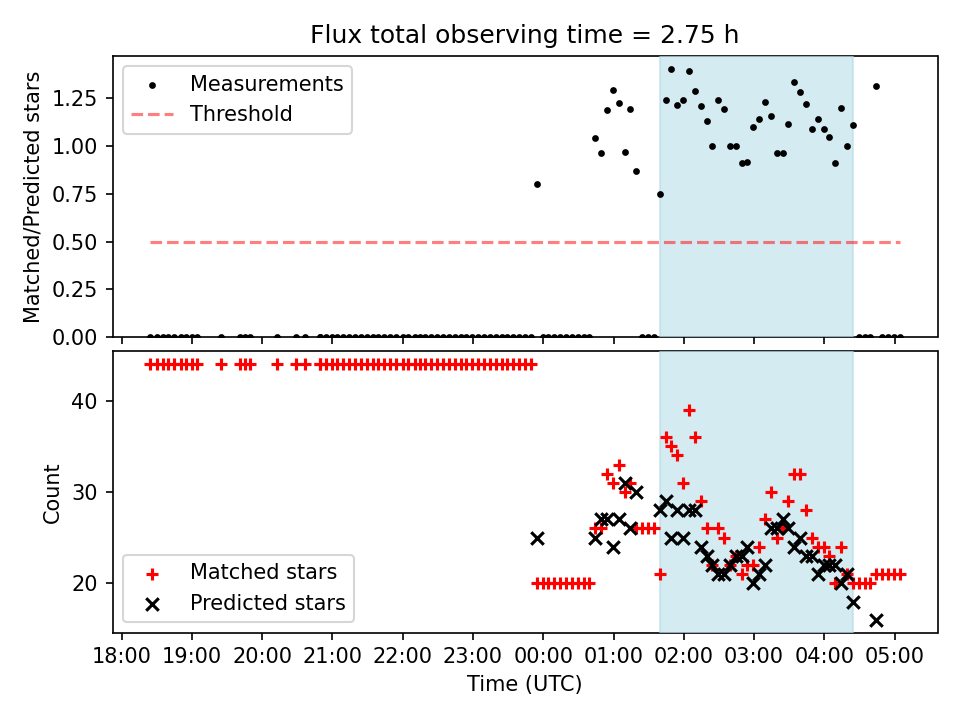 Flux total observing time = 2.75 h

Measurements
Threshold

Matched/Predicted stars

1.25
1.00
0.75
0.50
0.25
0.00

Count

40
30
20

Matched stars
Predicted stars

18:00 19:00 20:00 21:00 22:00 23:00 00:00 01:00 02:00 03:00 04:00 05:00

Time (UTC)